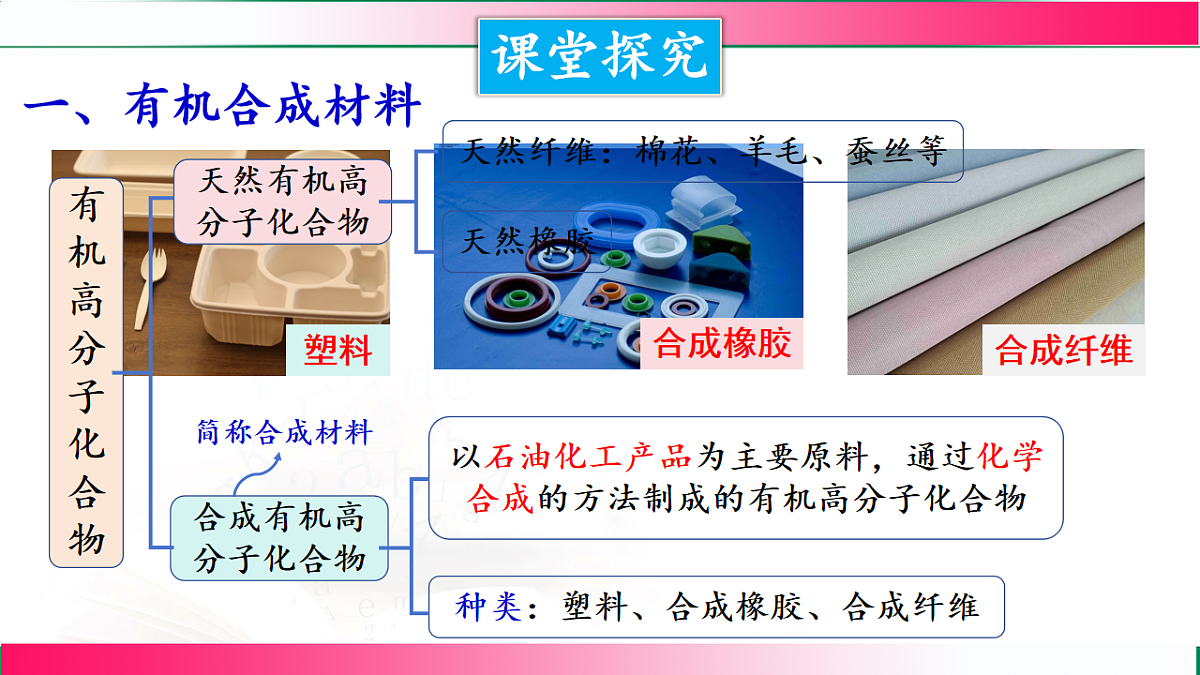 课堂探究

一、有机合成材料

有机高分子化合物

天然有机高分子化合物

天然纤维：棉花、羊毛、蚕丝等

天然橡胶

塑料

合成橡胶

合成纤维

简称合成材料

合成有机高分子化合物

以石油化工产品为主要原料，通过化学合成的方法制成的有机高分子化合物

种类：塑料、合成橡胶、合成纤维